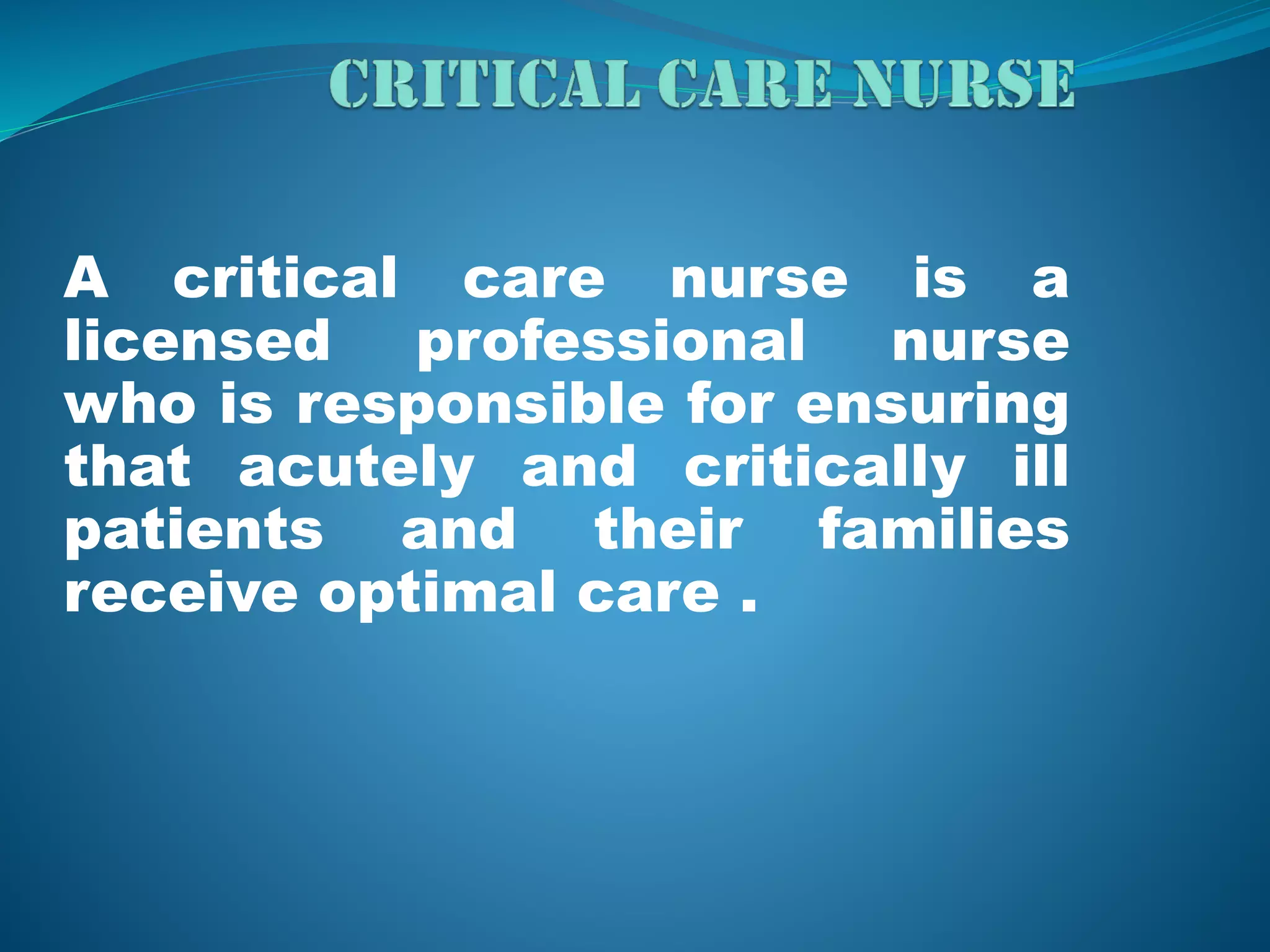 CRITICAL CARE NURSE

A critical care nurse is a licensed professional nurse who is responsible for ensuring that acutely and critically ill patients and their families receive optimal care .